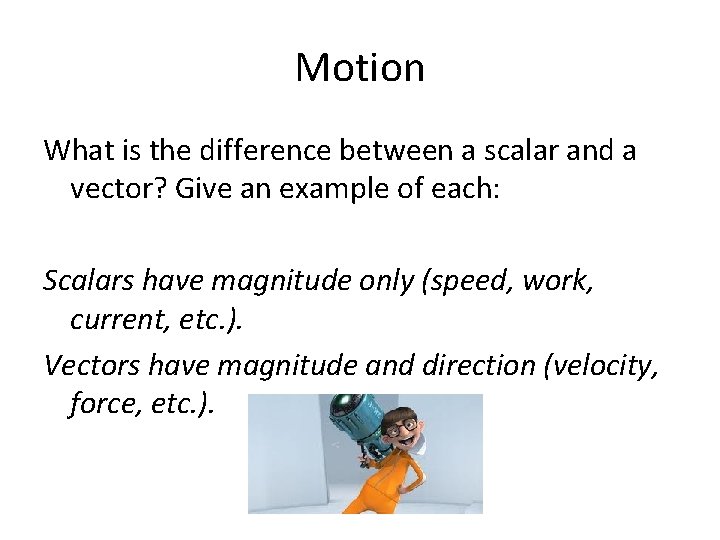 Motion

What is the difference between a scalar and a vector? Give an example of each:

Scalars have magnitude only (speed, work, current, etc.).

Vectors have magnitude and direction (velocity, force, etc.).